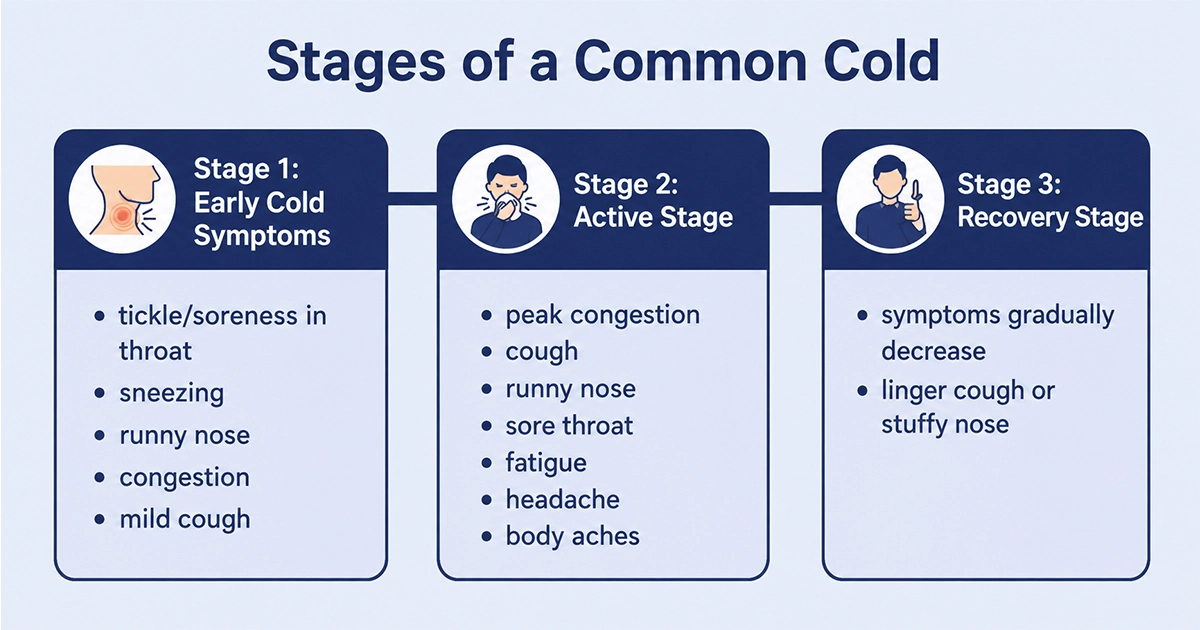 Stages of a Common Cold

Stage 1: Early Cold Symptoms

- tickle/soreness in throat
- sneezing
- runny nose
- congestion
- mild cough

Stage 2: Active Stage

- peak congestion
- cough
- runny nose
- sore throat
- fatigue
- headache
- body aches

Stage 3: Recovery Stage

- symptoms gradually decrease
- linger cough or stuffy nose